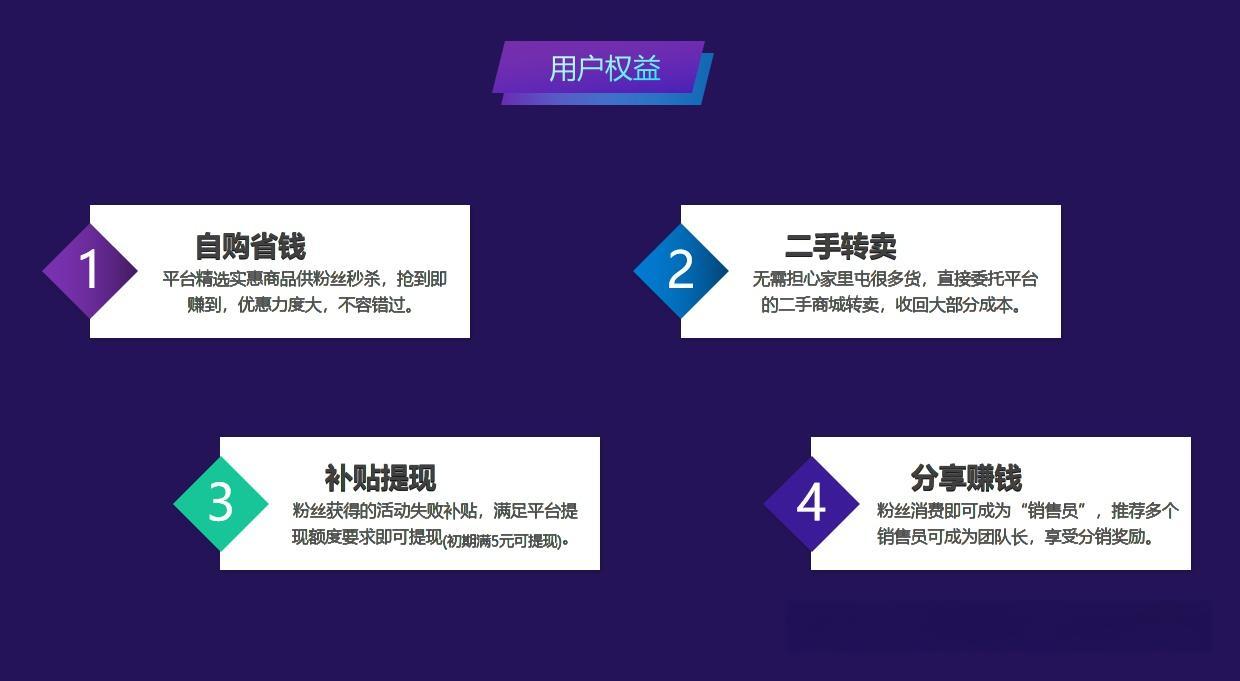 用户权益

1

自购省钱

平台精选实惠商品供粉丝秒杀，抢到即赚到，优惠力度大，不容错过。

2

二手转卖

无需担心家里屯很多货，直接委托平台的二手商城转卖，收回大部分成本。

3

补贴提现

粉丝获得的活动失败补贴，满足平台提现额度要求即可提现(初期满5元可提现)。

4

分享赚钱

粉丝消费即可成为“销售员”，推荐多个销售员可成为团队长，享受分销奖励。